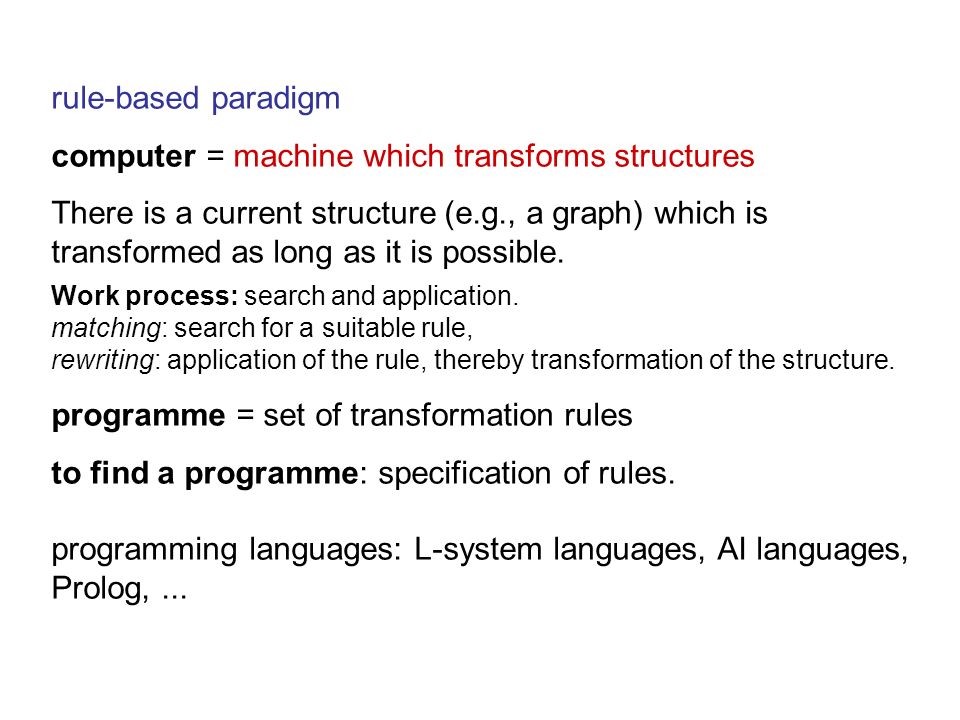 rule-based paradigm

computer = machine which transforms structures

There is a current structure (e.g., a graph) which is transformed as long as it is possible.

Work process: search and application.
matching: search for a suitable rule,
rewriting: application of the rule, thereby transformation of the structure.

programme = set of transformation rules

to find a programme: specification of rules.

programming languages: L-system languages, AI languages, Prolog, ...